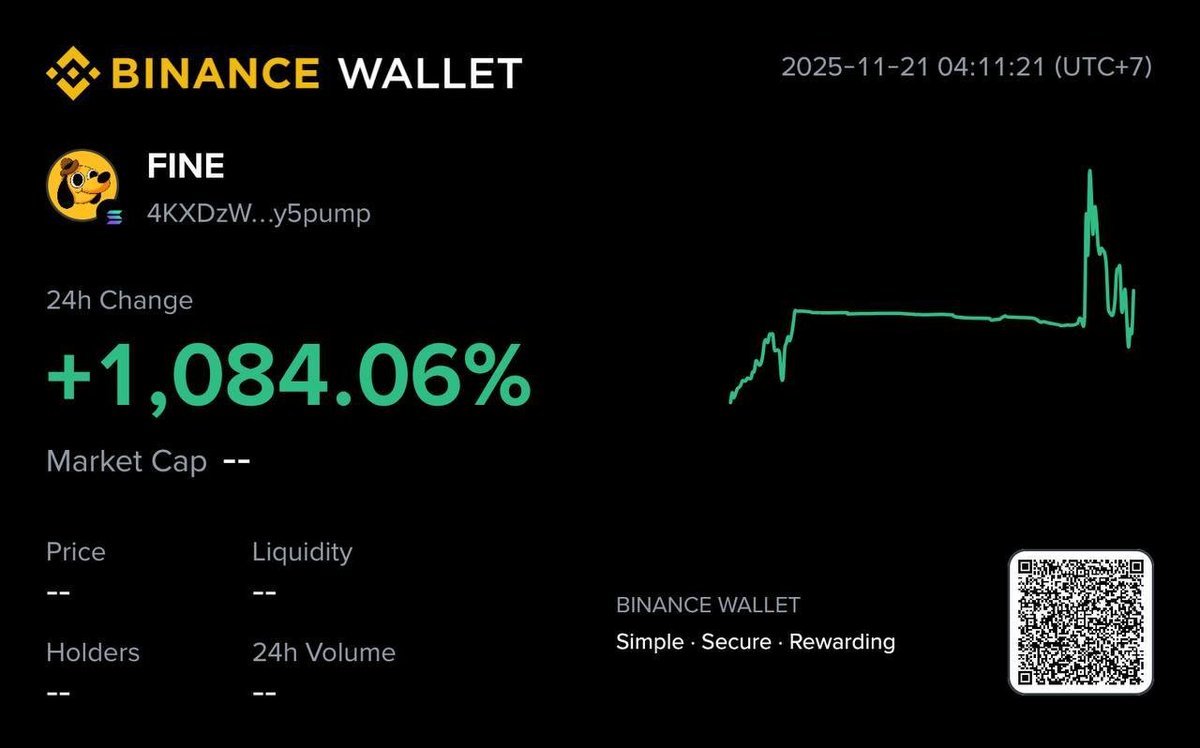 BINANCE WALLET

2025-11-21 04:11:21 (UTC+7)

FINE
4KXDzW...y5pump

24h Change
+1,084.06%

Market Cap --

Price
--

Liquidity
--

Holders
--

24h Volume
--

BINANCE WALLET
Simple · Secure · Rewarding